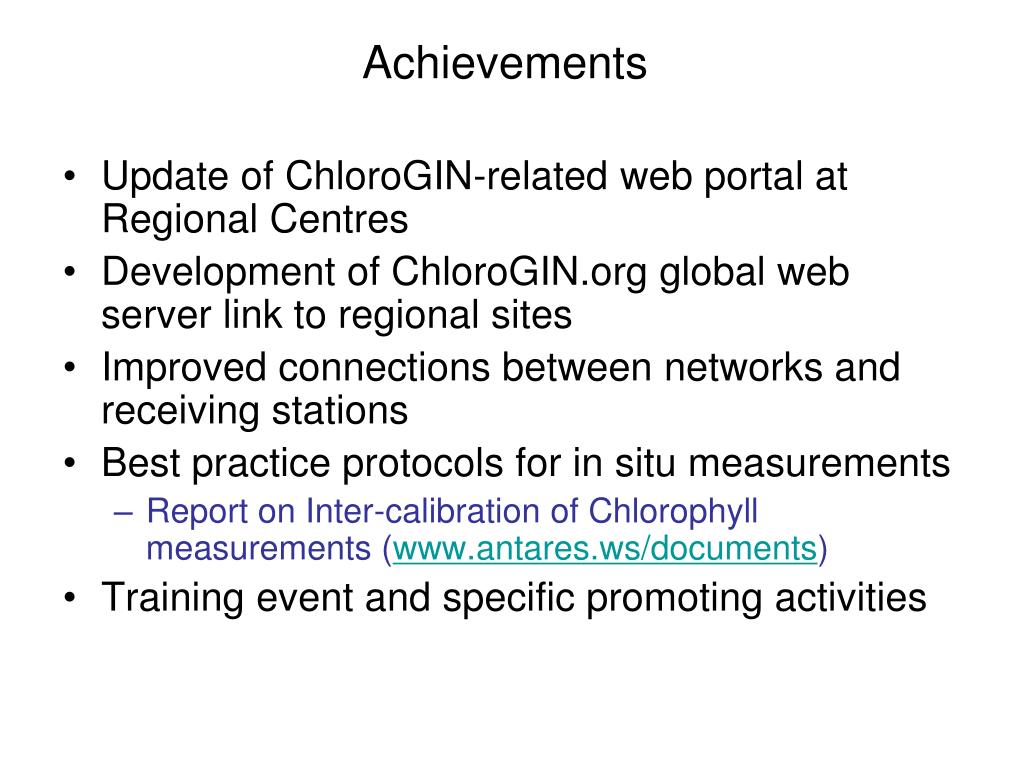 Achievements

• Update of ChloroGIN-related web portal at Regional Centres
• Development of ChloroGIN.org global web server link to regional sites
• Improved connections between networks and receiving stations
• Best practice protocols for in situ measurements
– Report on Inter-calibration of Chlorophyll measurements (www.antares.ws/documents)
• Training event and specific promoting activities